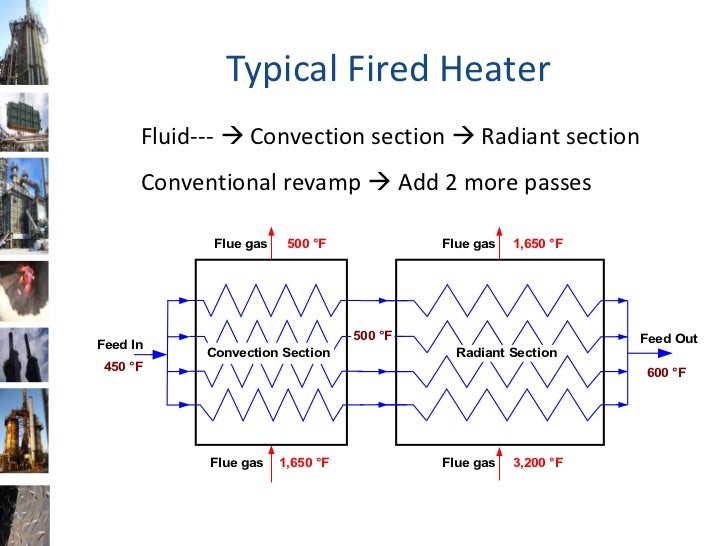 Typical Fired Heater

Fluid--- → Convection section → Radiant section

Conventional revamp → Add 2 more passes

Flue gas 500 °F

Flue gas 1,650 °F

Feed In
450 °F

Convection Section

500 °F

Radiant Section

Feed Out
600 °F

Flue gas 1,650 °F

Flue gas 3,200 °F